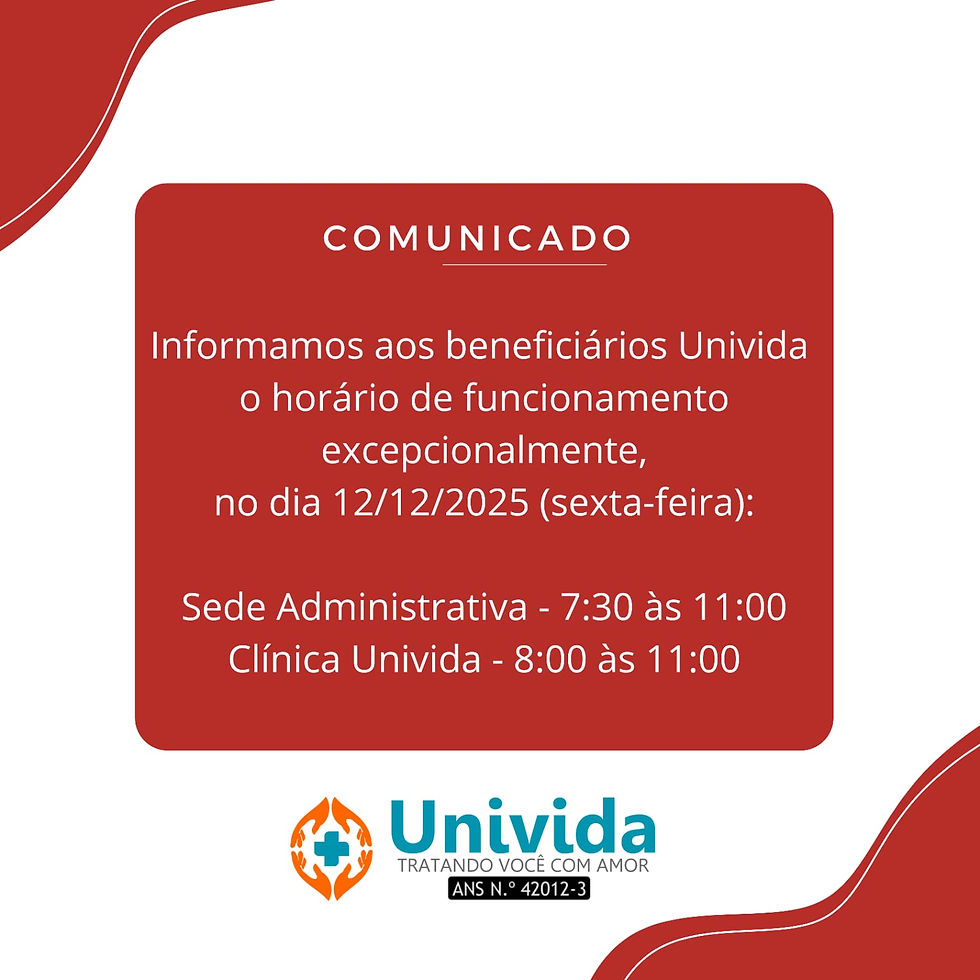 COMUNICADO

Informamos aos beneficiários Univida o horário de funcionamento excepcionalmente, no dia 12/12/2025 (sexta-feira):

Sede Administrativa - 7:30 às 11:00
Clínica Univida - 8:00 às 11:00

Univida
TRATANDO VOCÊ COM AMOR
ANS N.º 42012-3